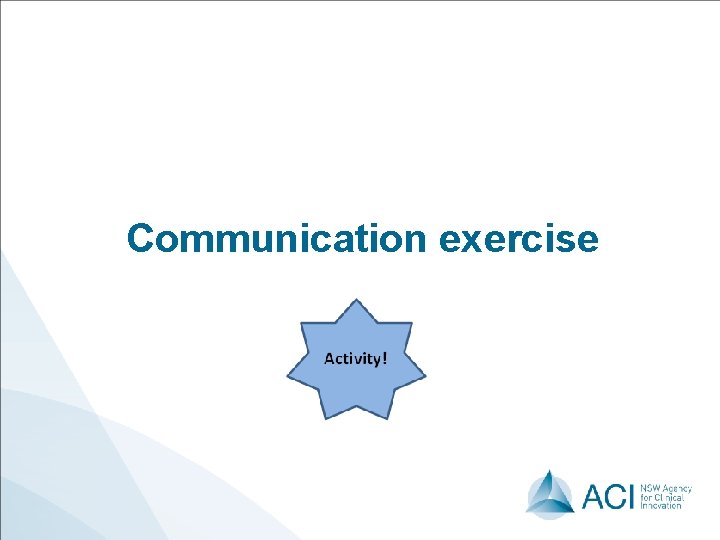 Communication exercise

Activity!

ACI NSW Agency for Clinical Innovation